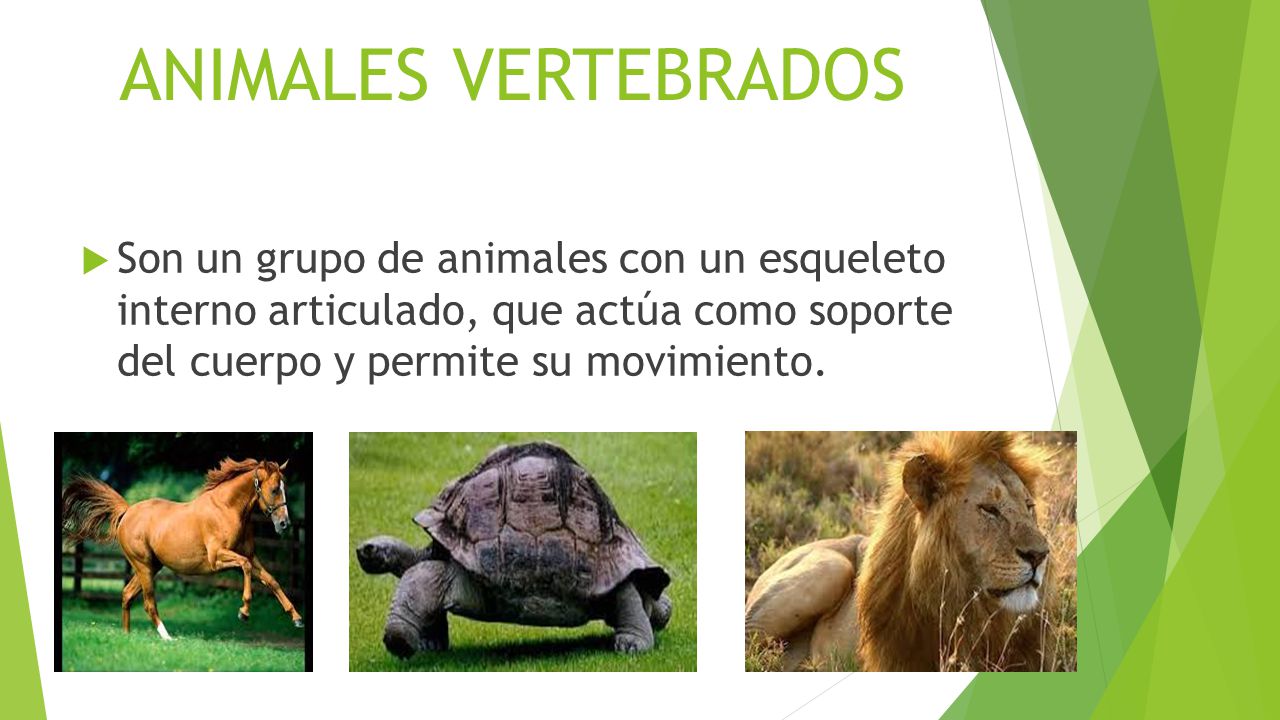 ANIMALES VERTEBRADOS

Son un grupo de animales con un esqueleto interno articulado, que actúa como soporte del cuerpo y permite su movimiento.